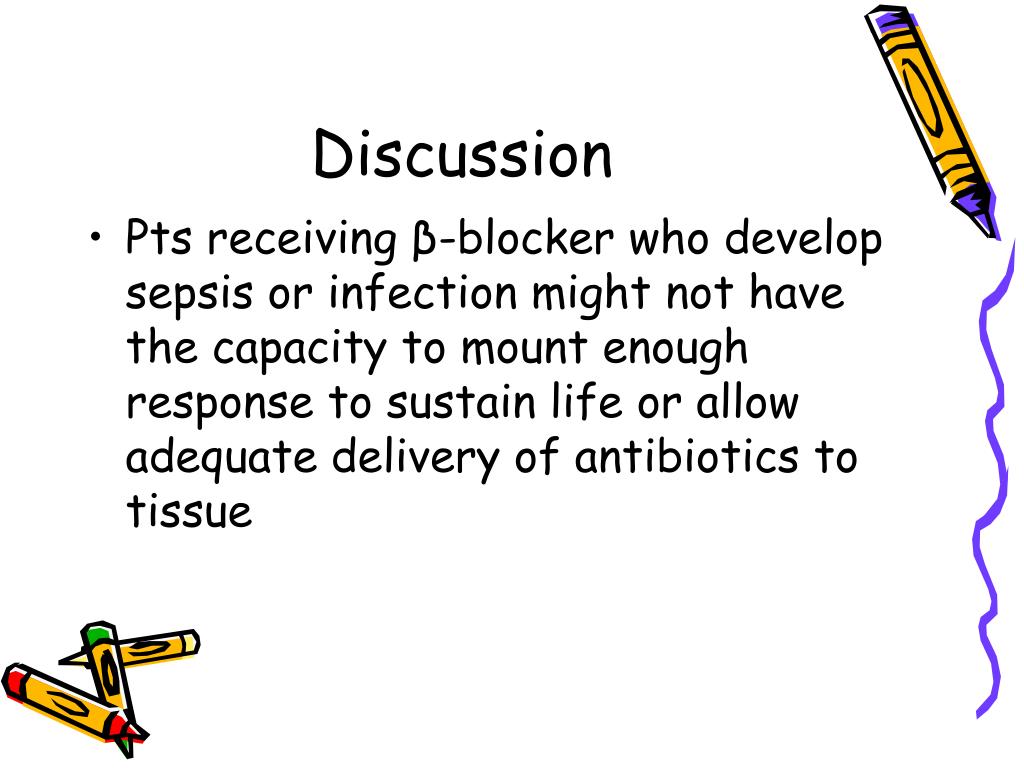 Discussion

• Pts receiving β-blocker who develop sepsis or infection might not have the capacity to mount enough response to sustain life or allow adequate delivery of antibiotics to tissue